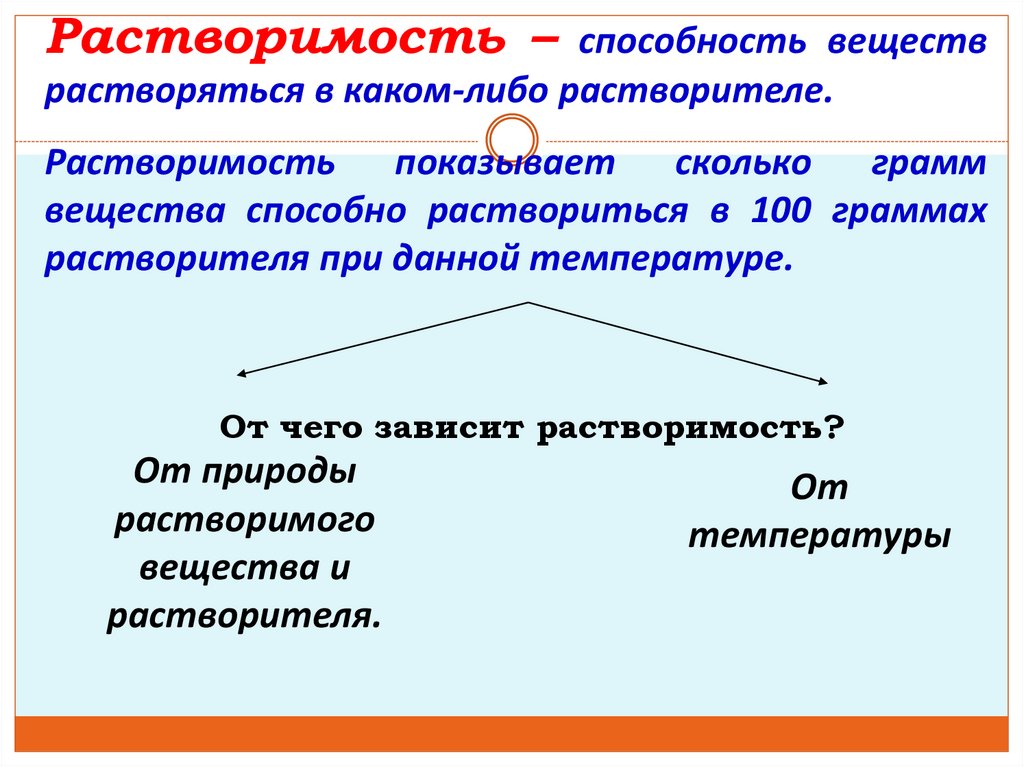 Растворимость – способность веществ растворяться в каком-либо растворителе.

Растворимость показывает сколько грамм вещества способно раствориться в 100 граммах растворителя при данной температуре.

От чего зависит растворимость?

От природы растворимого вещества и растворителя.

От температуры